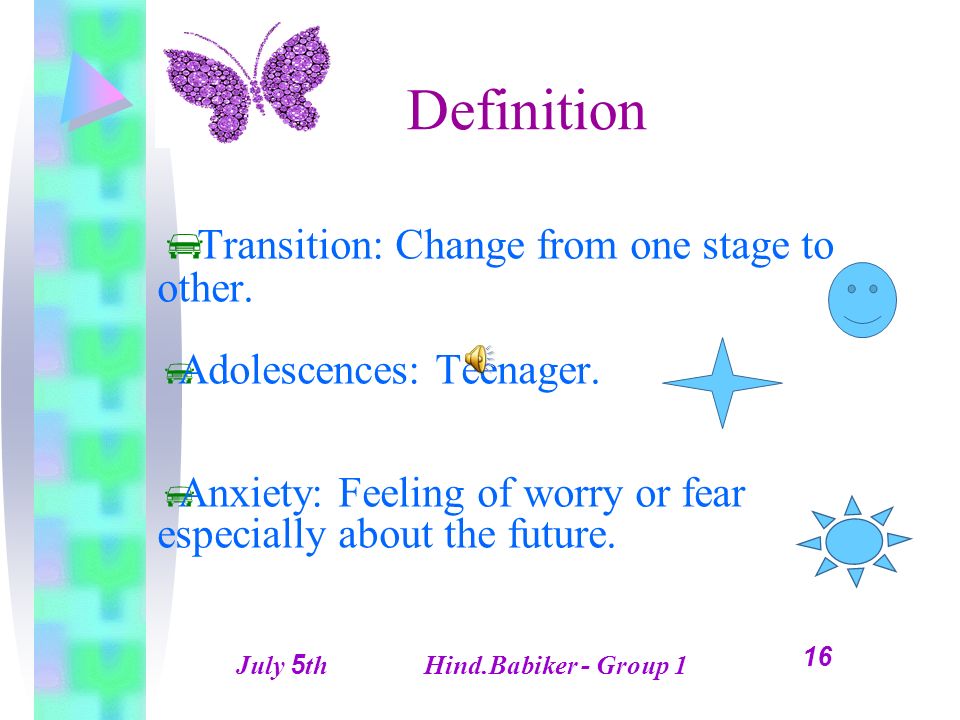 Definition

Transition: Change from one stage to other.

Adolescences: Teenager.

Anxiety: Feeling of worry or fear especially about the future.

July 5th Hind.Babiker - Group 1 16